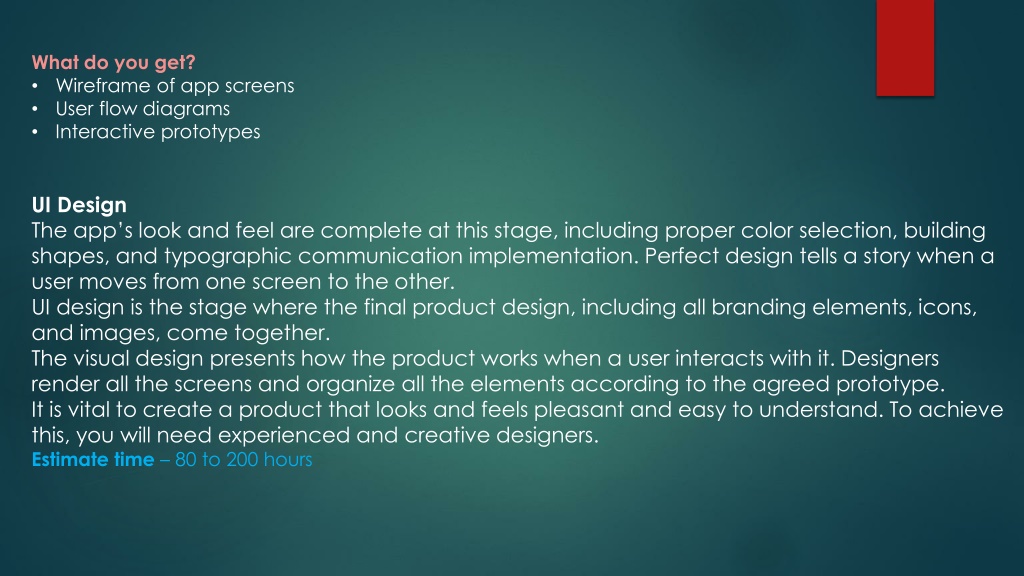 What do you get?
• Wireframe of app screens
• User flow diagrams
• Interactive prototypes

UI Design
The app's look and feel are complete at this stage, including proper color selection, building shapes, and typographic communication implementation. Perfect design tells a story when a user moves from one screen to the other.
UI design is the stage where the final product design, including all branding elements, icons, and images, come together.
The visual design presents how the product works when a user interacts with it. Designers render all the screens and organize all the elements according to the agreed prototype.
It is vital to create a product that looks and feels pleasant and easy to understand. To achieve this, you will need experienced and creative designers.
Estimate time – 80 to 200 hours